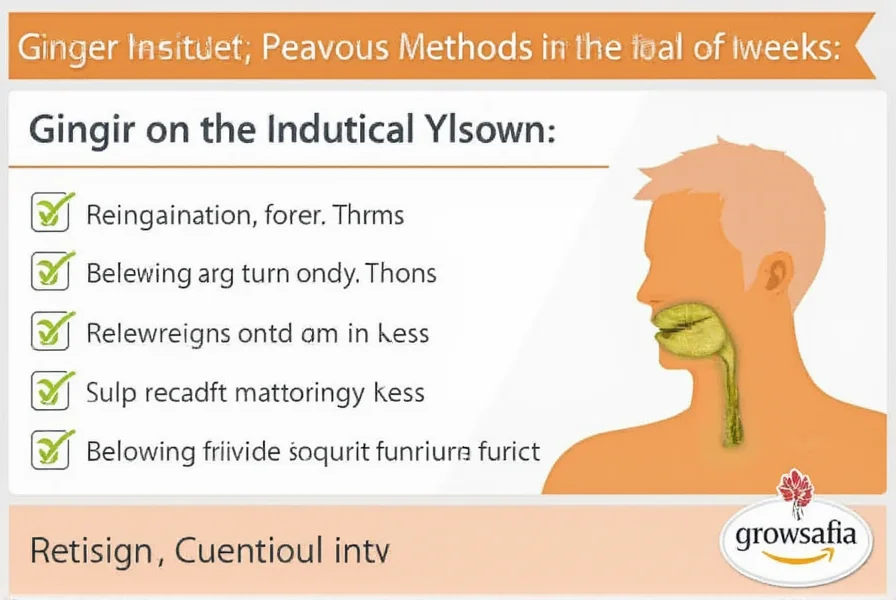 Ginger Insituet; Peavous Methods in the foal of lweeks:

Gingir on the Indutical Ylsown:

Reingaination, forer. Thrms

Belewing arg turn ondy. Thons

Relewreigns ontd am in kess

Sulp recadft mattoringy kess

Belowing friivide soqurit funriure furict

Retisign, Cuentioul intv

growsafia